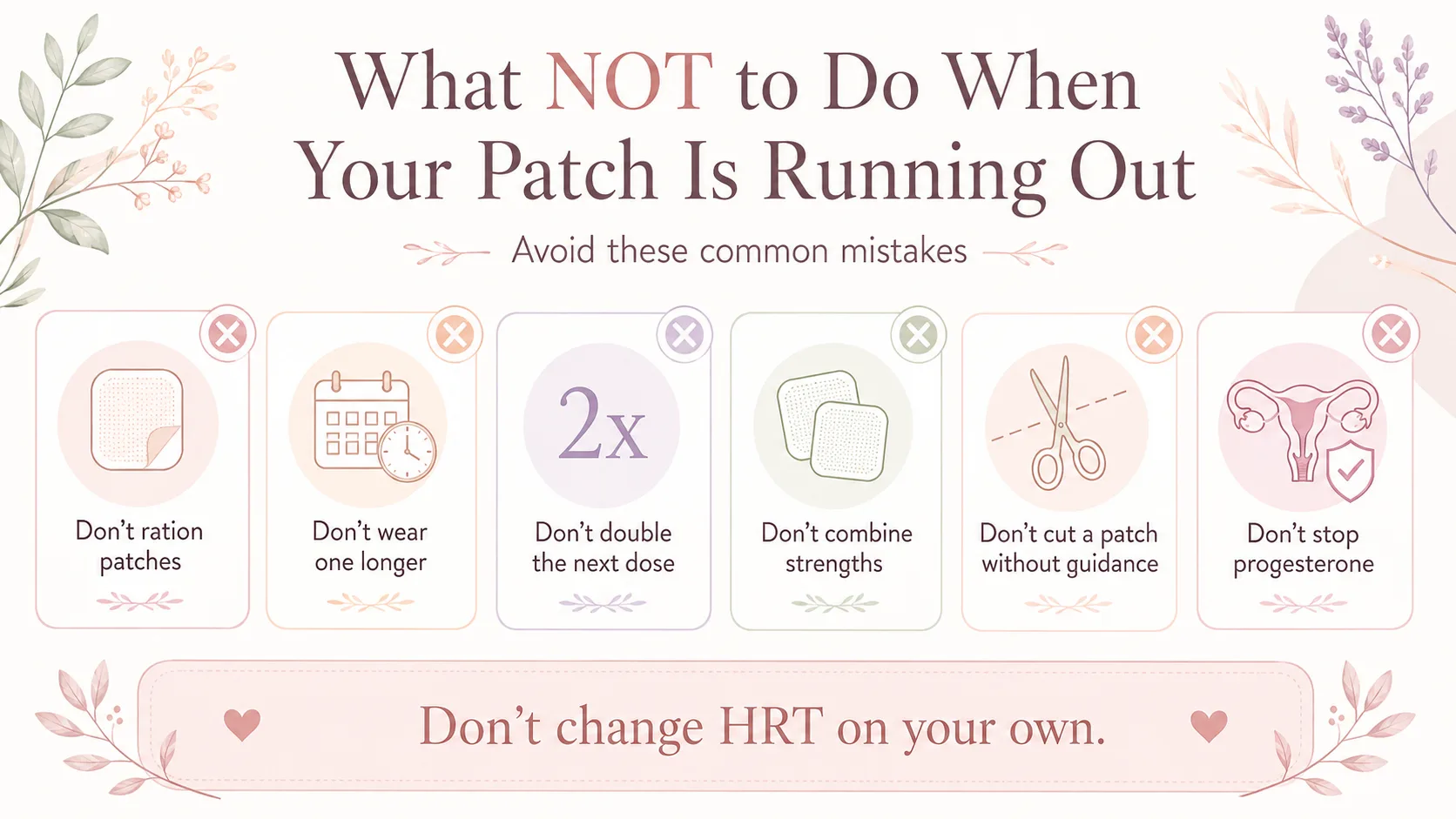 What NOT to Do When Your Patch Is Running Out

Avoid these common mistakes

Don't ration patches

Don't wear one longer

2x

Don't double the next dose

Don't combine strengths

Don't cut a patch without guidance

Don't stop progesterone

Don't change HRT on your own.